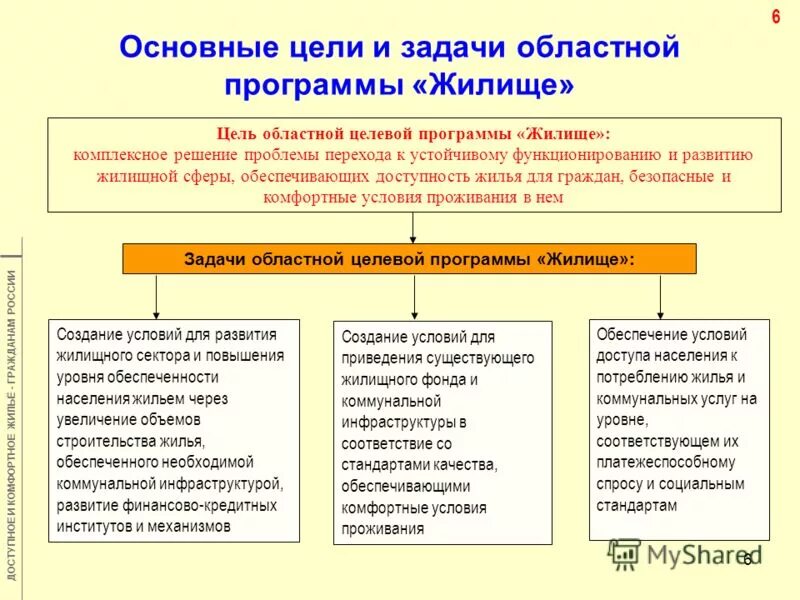 6

Основные цели и задачи областной программы «Жилище»

Цель областной целевой программы «Жилище»:
комплексное решение проблемы перехода к устойчивому функционированию и развитию жилищной сферы, обеспечивающих доступность жилья для граждан, безопасные и комфортные условия проживания в нем

Задачи областной целевой программы «Жилище»:

Создание условий для развития жилищного сектора и повышения уровня обеспеченности населения жильем через увеличение объемов строительства жилья, обеспеченного необходимой коммунальной инфраструктурой, развитие финансово-кредитных институтов и механизмов

Создание условий для приведения существующего жилищного фонда и коммунальной инфраструктуры в соответствие со стандартами качества, обеспечивающими комфортные условия проживания

Обеспечение условий доступа населения к потреблению жилья и коммунальных услуг на уровне, соответствующем их платежеспособному спросу и социальным стандартам

ДОСТУПНОЕ И КОМФОРТНОЕ ЖИЛЬЕ - ГРАЖДАНАМ РОССИИ

MyShared

6